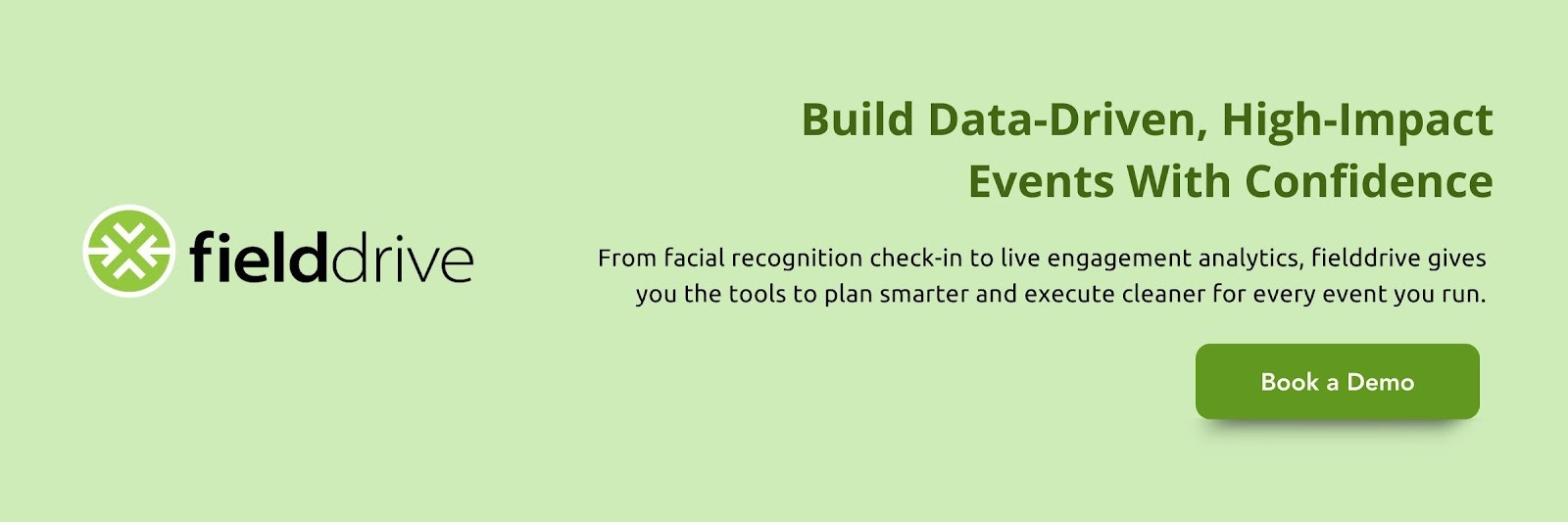 fielddrive

Build Data-Driven, High-Impact Events With Confidence

From facial recognition check-in to live engagement analytics, fielddrive gives you the tools to plan smarter and execute cleaner for every event you run.

Book a Demo